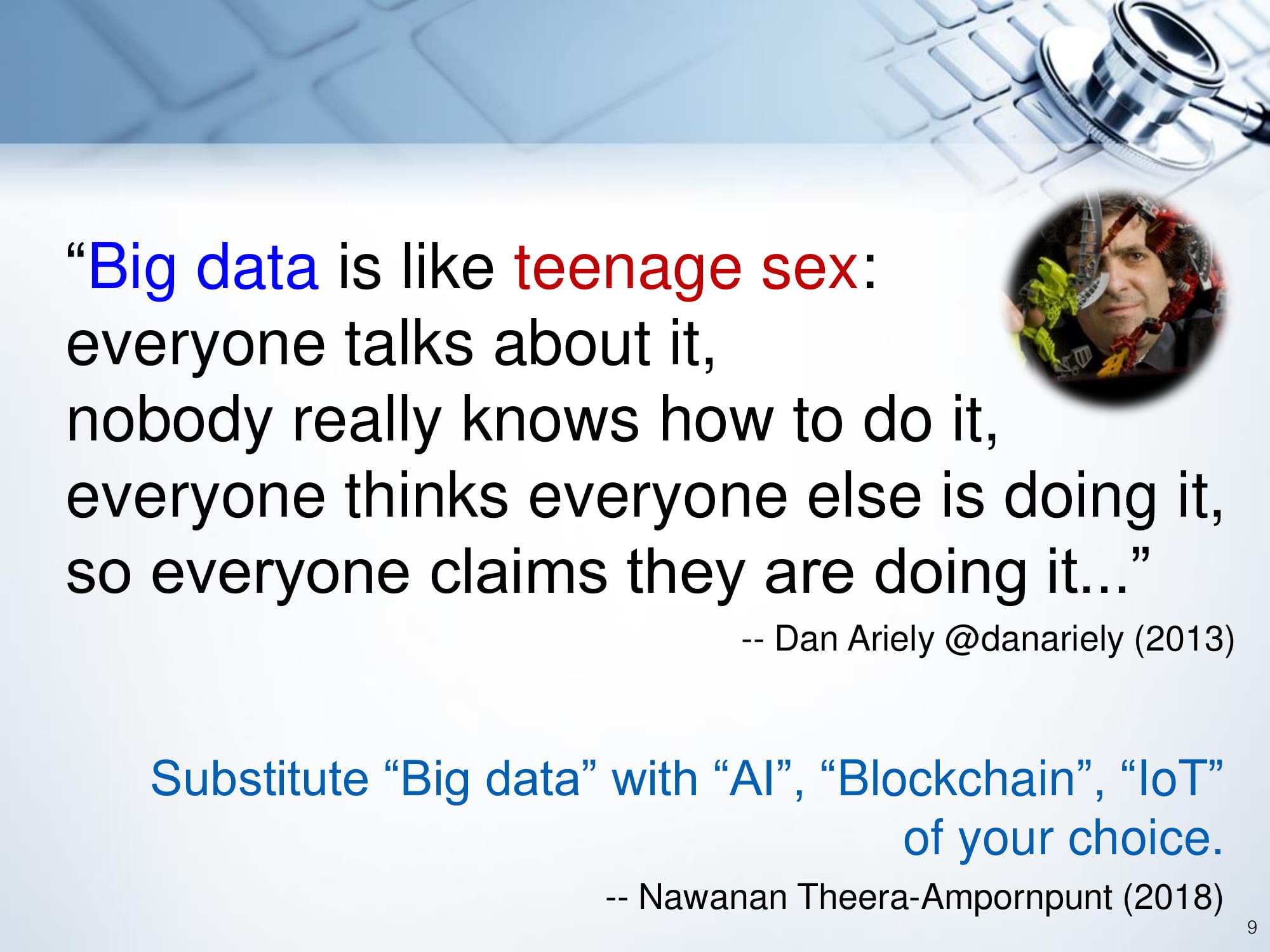 “Big data is like teenage sex:
everyone talks about it,
nobody really knows how to do it,
everyone thinks everyone else is doing it,
so everyone claims they are doing it...”

-- Dan Ariely @danariely (2013)

Substitute “Big data” with “AI”, “Blockchain”, “IoT” of your choice.

-- Nawanan Theera-Ampornpunt (2018)

9